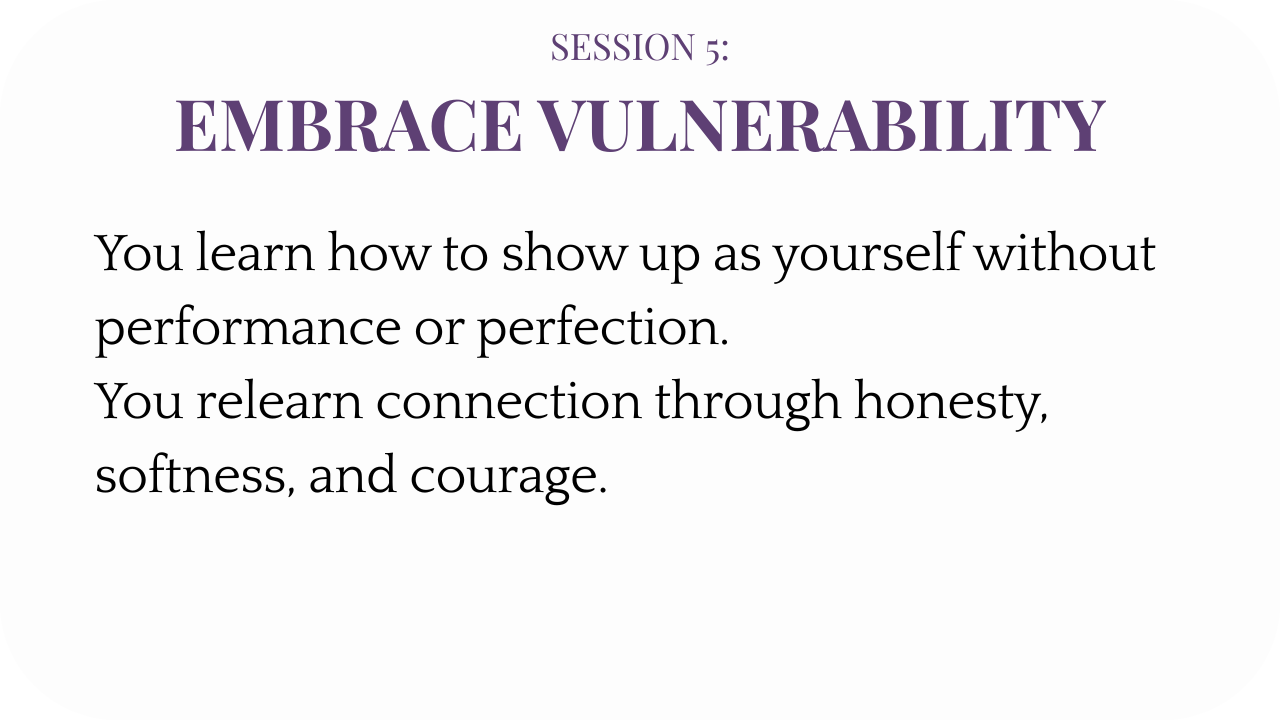 SESSION 5:

EMBRACE VULNERABILITY

You learn how to show up as yourself without performance or perfection.
You relearn connection through honesty, softness, and courage.